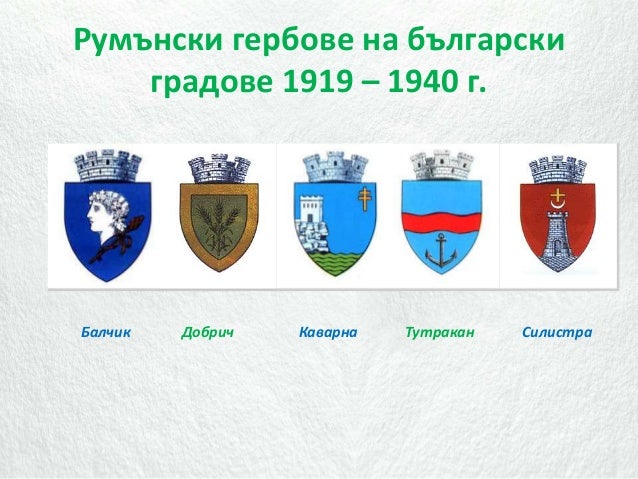 Румънски гербове на български градове 1919 – 1940 г.

Балчик Добрич Каварна Тутракан Силистра